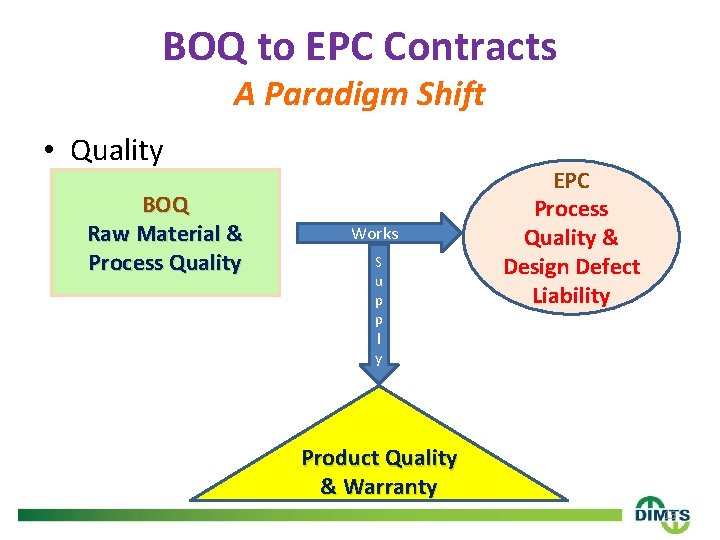 BOQ to EPC Contracts
A Paradigm Shift

• Quality

BOQ
Raw Material & Process Quality

Works

Supply

EPC
Process Quality & Design Defect Liability

Product Quality & Warranty

DIMTS